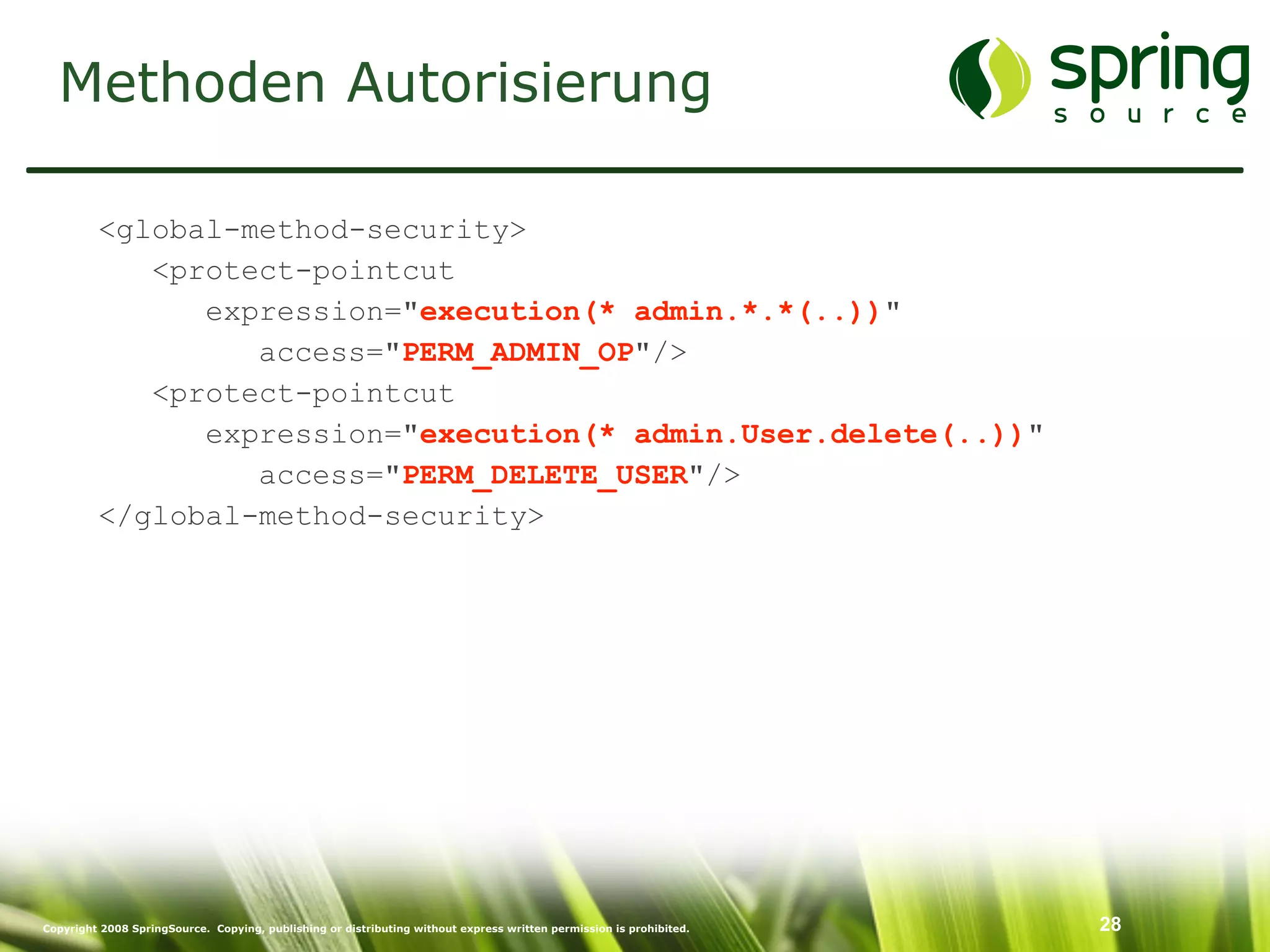 Methoden Autorisierung

spring
source

<global-method-security>
<protect-pointcut
expression="execution(* admin.*.*(..))"
access="PERM_ADMIN_OP"/>
<protect-pointcut
expression="execution(* admin.User.delete(..))"
access="PERM_DELETE_USER"/>
</global-method-security>

Copyright 2008 SpringSource. Copying, publishing or distributing without express written permission is prohibited.

28